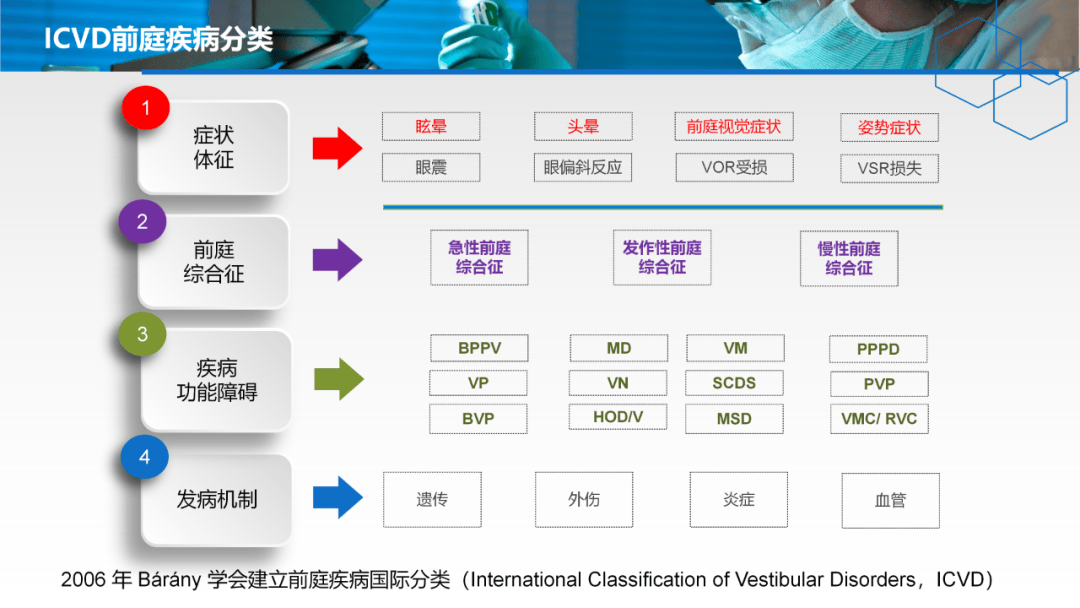 ICVD前庭疾病分类

1
症状
体征

眩晕
头晕
前庭视觉症状
姿势症状
眼震
眼偏斜反应
VOR受损
VSR损失

2
前庭
综合征

急性前庭
综合征
发作性前庭
综合征
慢性前庭
综合征

3
疾病
功能障碍

BPPV
MD
VM
PPPD
VP
VN
SCDS
PVP
BVP
HOD/V
MSD
VMC/ RVC

4
发病机制

遗传
外伤
炎症
血管

2006 年 Bárány 学会建立前庭疾病国际分类（International Classification of Vestibular Disorders，ICVD）